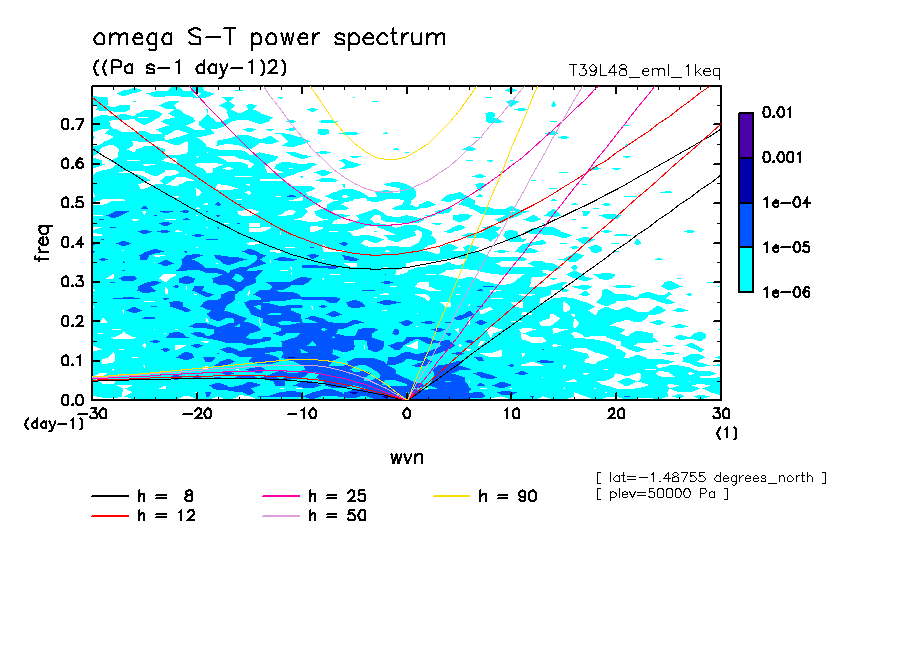 omega S-T power spectrum
((Pa s-1 day-1)2)
T39L48_eml_1keq

0.01
0.001
1e-04
1e-05
1e-06

freq
0.7
0.6
0.5
0.4
0.3
0.2
0.1
0.0
(day-1)

-30 -20 -10 0 10 20 30
(1)
wvn

[ lat=-1.48755 degrees_north ]
[ plev=50000 Pa ]

h = 8
h = 12
h = 25
h = 50
h = 90